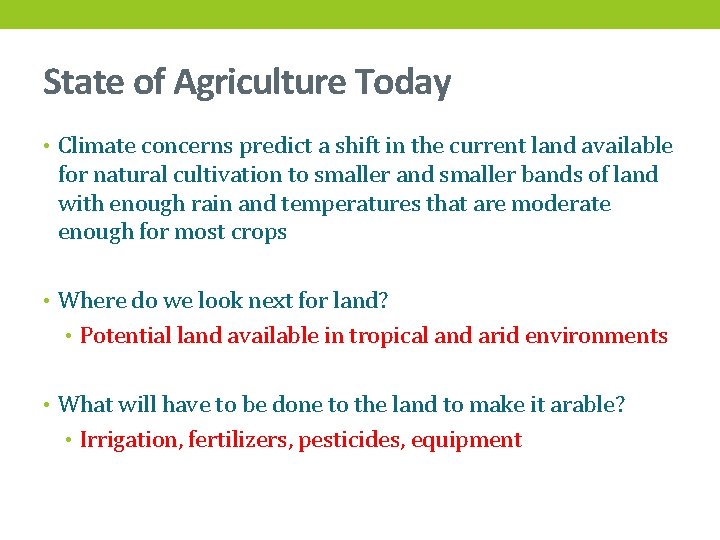 State of Agriculture Today

• Climate concerns predict a shift in the current land available for natural cultivation to smaller and smaller bands of land with enough rain and temperatures that are moderate enough for most crops

• Where do we look next for land?
  • Potential land available in tropical and arid environments

• What will have to be done to the land to make it arable?
  • Irrigation, fertilizers, pesticides, equipment